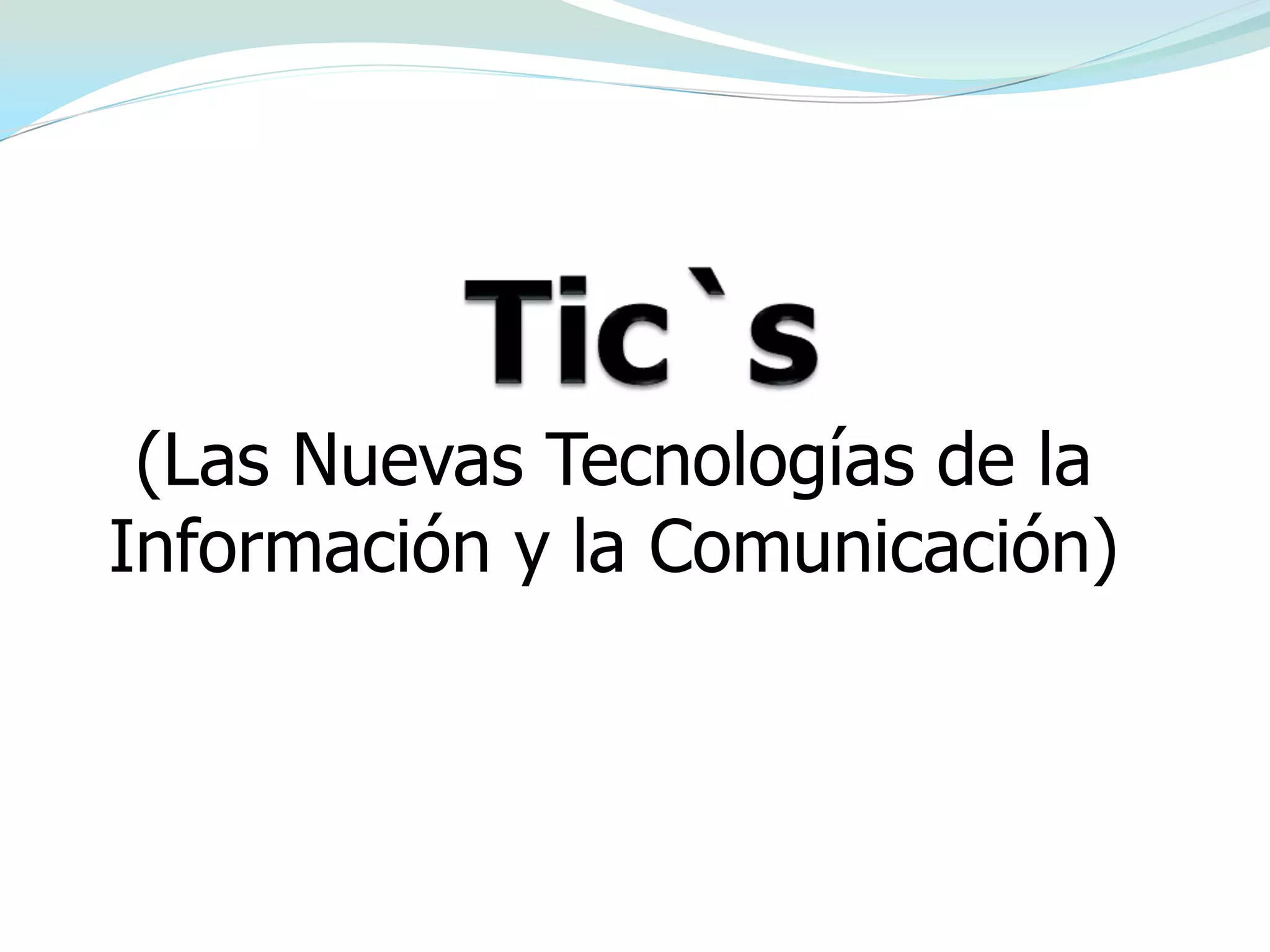 Tic`s

(Las Nuevas Tecnologías de la Información y la Comunicación)